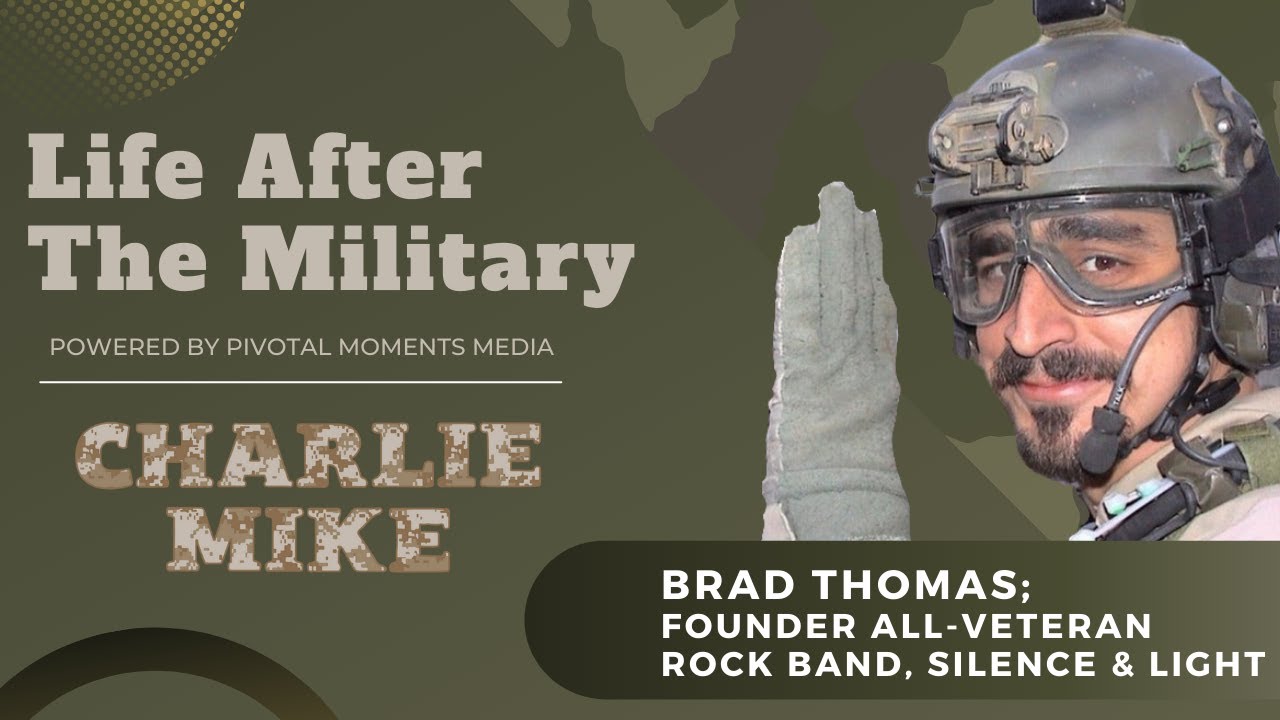 Life After The Military

POWERED BY PIVOTAL MOMENTS MEDIA

CHARLIE MIKE

BRAD THOMAS;
FOUNDER ALL-VETERAN ROCK BAND, SILENCE & LIGHT